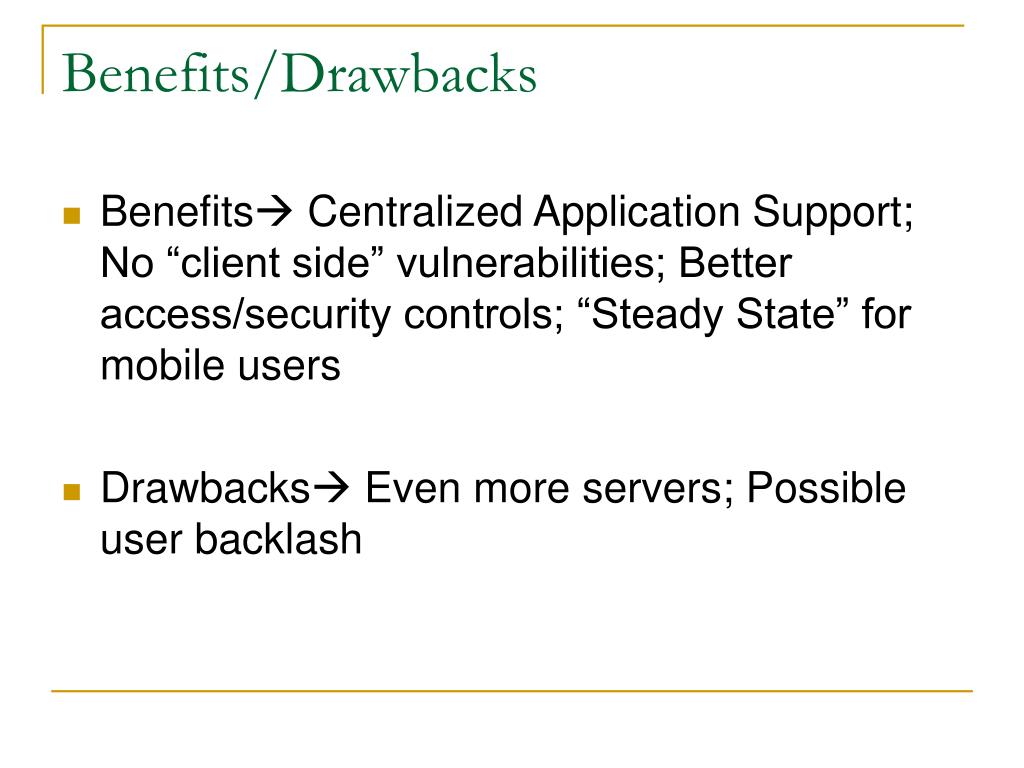 Benefits/Drawbacks

Benefits→ Centralized Application Support; No “client side” vulnerabilities; Better access/security controls; “Steady State” for mobile users

Drawbacks→ Even more servers; Possible user backlash